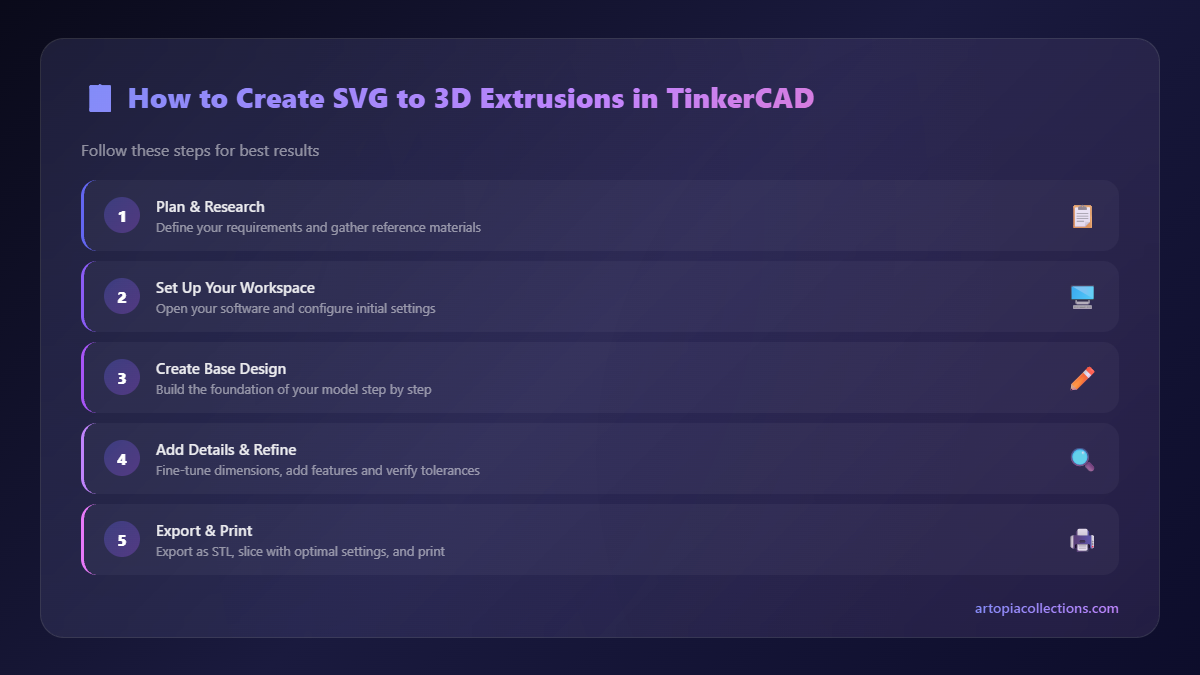 How to Create SVG to 3D Extrusions in TinkerCAD

Follow these steps for best results

1
Plan & Research
Define your requirements and gather reference materials

2
Set Up Your Workspace
Open your software and configure initial settings

3
Create Base Design
Build the foundation of your model step by step

4
Add Details & Refine
Fine-tune dimensions, add features and verify tolerances

5
Export & Print
Export as STL, slice with optimal settings, and print

artopiacollections.com